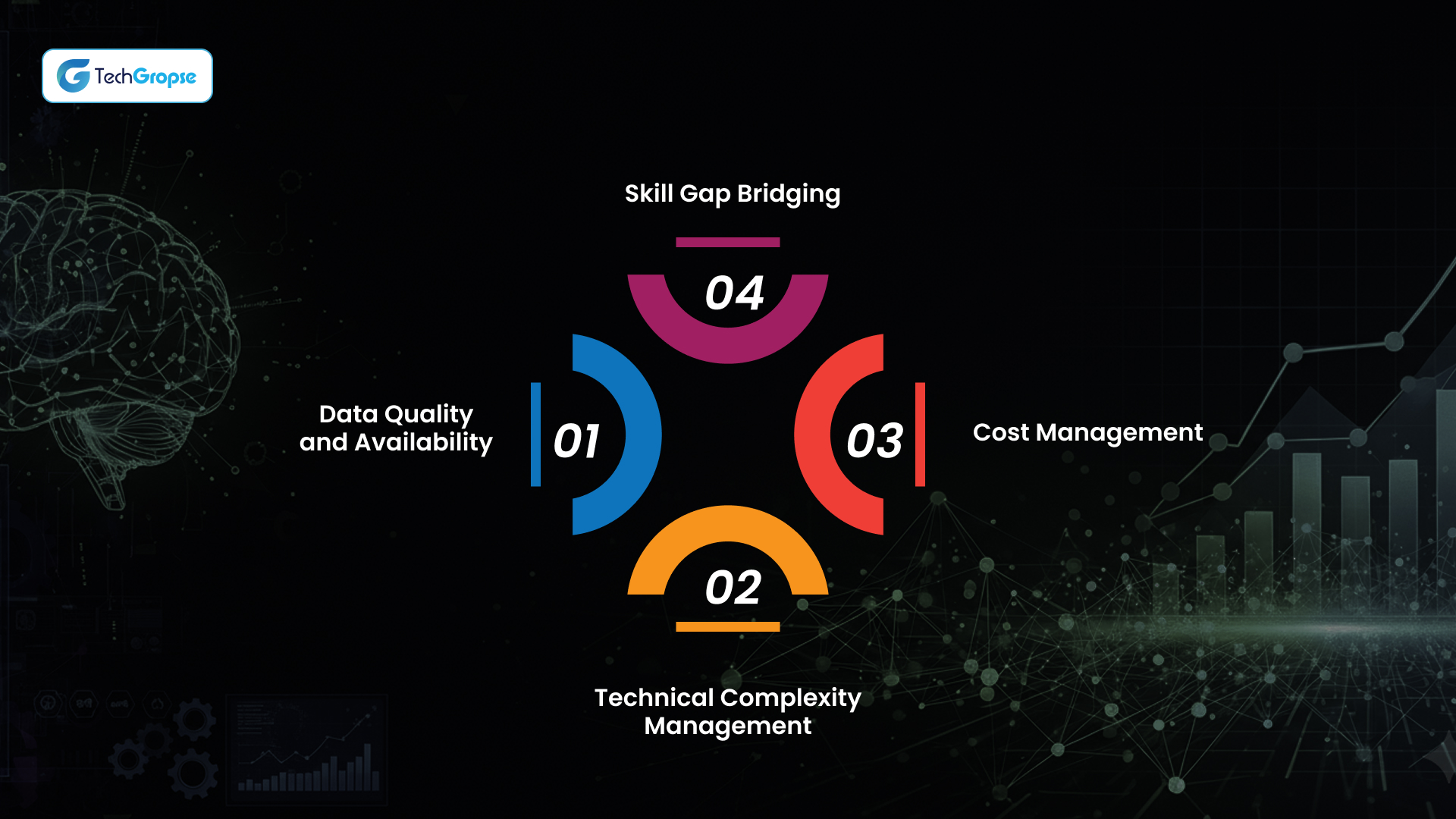 TechGropse

Skill Gap Bridging

04

Data Quality and Availability

01

03

Cost Management

02

Technical Complexity Management